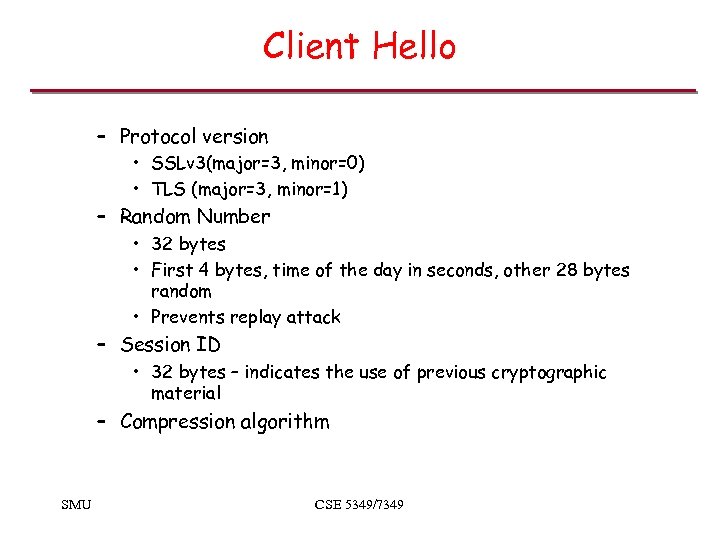 Client Hello

– Protocol version
  • SSLv3(major=3, minor=0)
  • TLS (major=3, minor=1)
– Random Number
  • 32 bytes
  • First 4 bytes, time of the day in seconds, other 28 bytes random
  • Prevents replay attack
– Session ID
  • 32 bytes – indicates the use of previous cryptographic material
– Compression algorithm

SMU

CSE 5349/7349